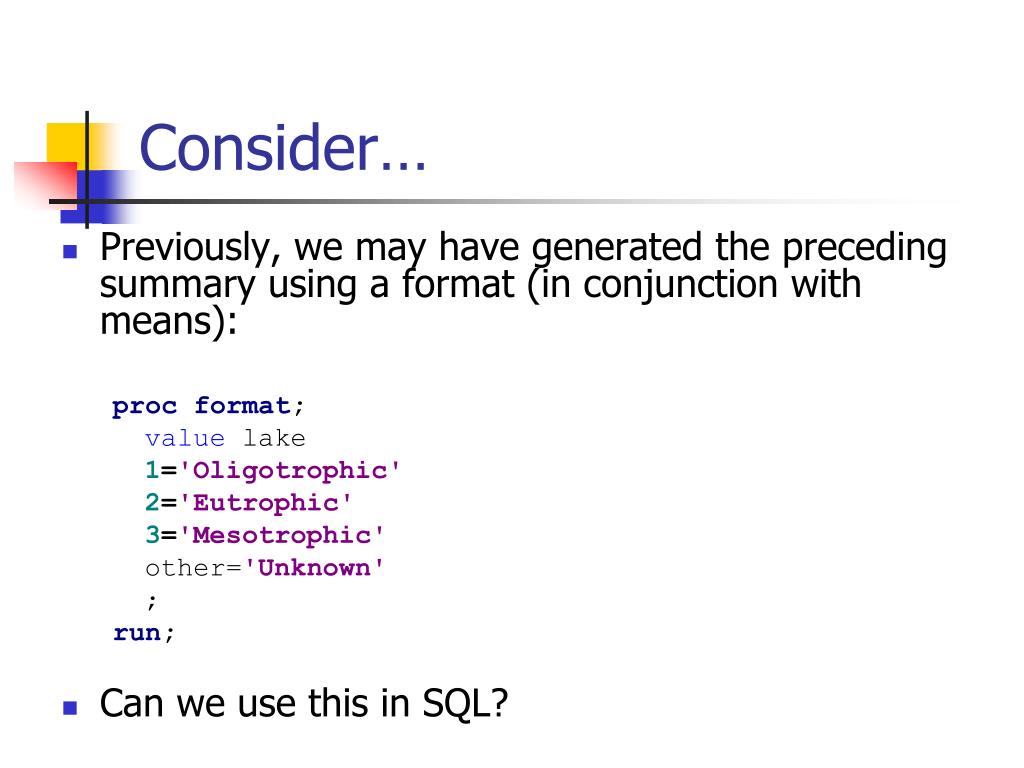 Consider…

Previously, we may have generated the preceding summary using a format (in conjunction with means):

proc format;
  value lake
  1='Oligotrophic'
  2='Eutrophic'
  3='Mesotrophic'
  other='Unknown'
  ;
run;

Can we use this in SQL?